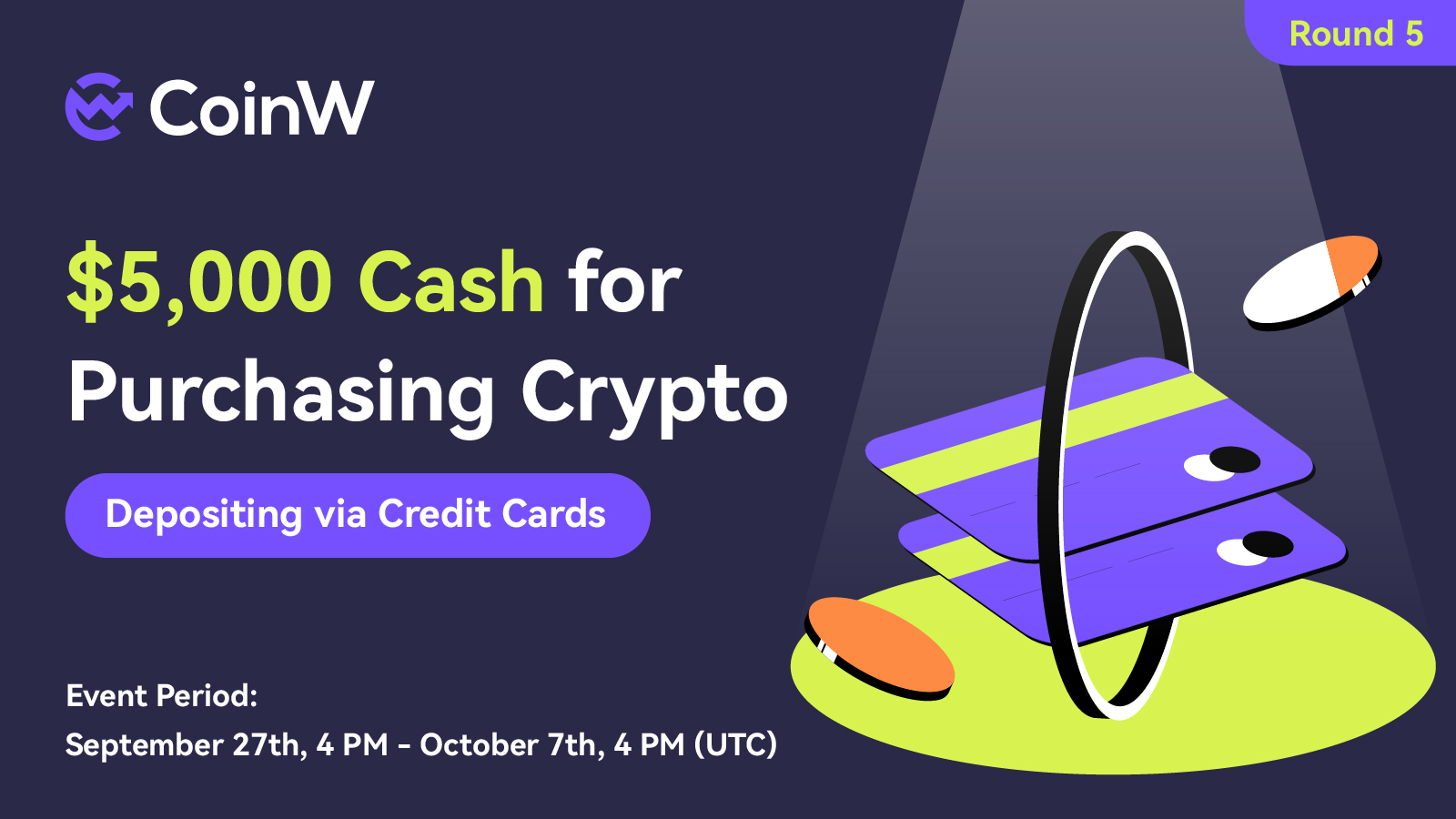 Round 5

CoinW

\$5,000 Cash for Purchasing Crypto

Depositing via Credit Cards

Event Period:
September 27th, 4 PM - October 7th, 4 PM (UTC)